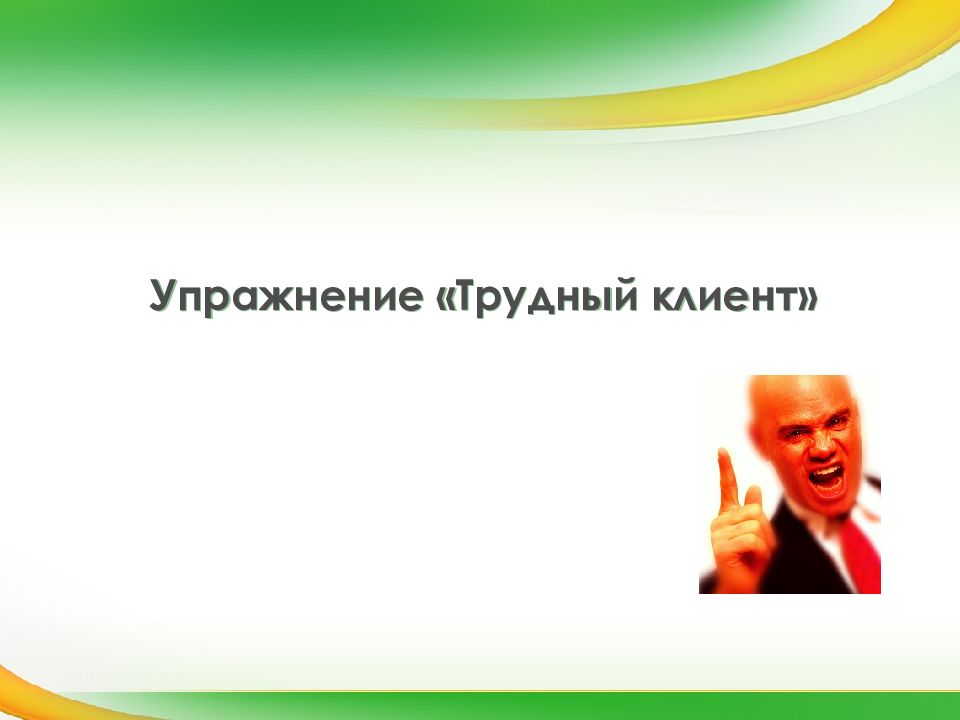 Упражнение «Трудный клиент»